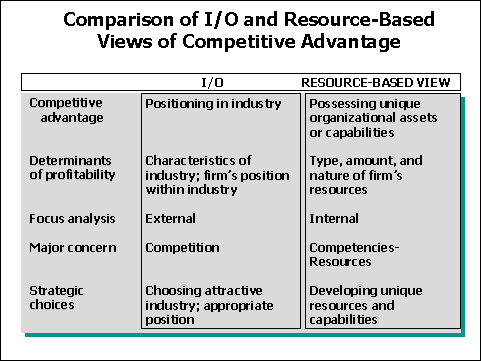 Comparison of I/O and Resource-Based Views of Competitive Advantage

| | I/O | RESOURCE-BASED VIEW |
|---|---|---|
| Competitive advantage | Positioning in industry | Possessing unique organizational assets or capabilities |
| Determinants of profitability | Characteristics of industry; firm's position within industry | Type, amount, and nature of firm's resources |
| Focus analysis | External | Internal |
| Major concern | Competition | Competencies-Resources |
| Strategic choices | Choosing attractive industry; appropriate position | Developing unique resources and capabilities |